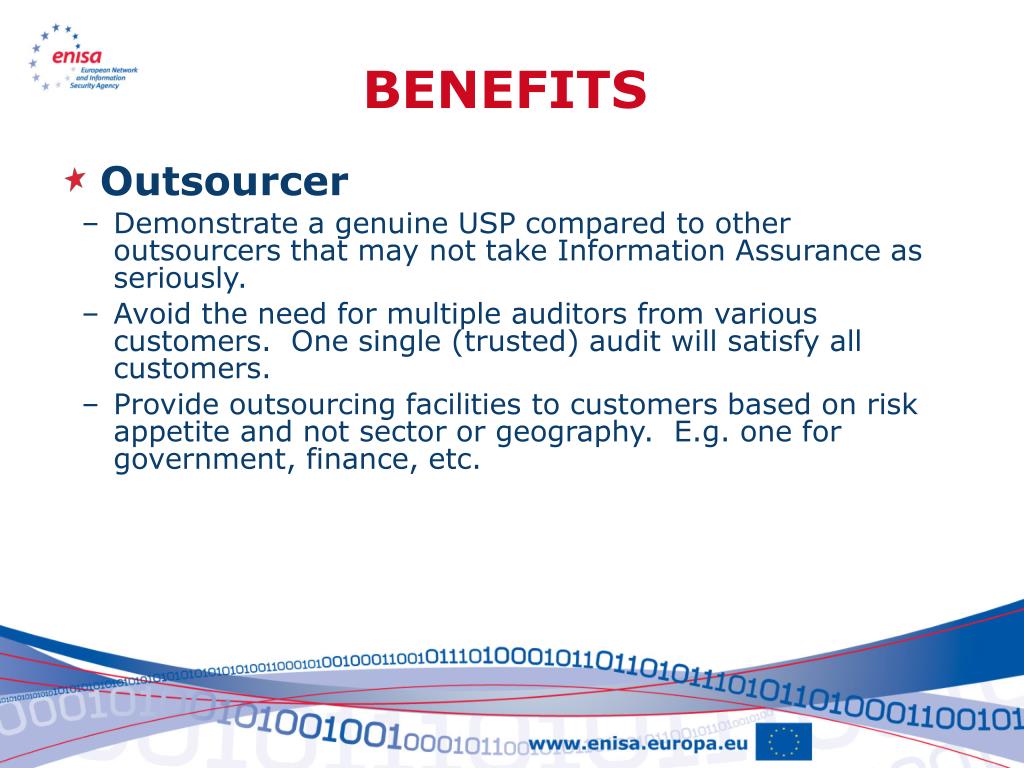 enisa
European Network and Information Security Agency

BENEFITS

Outsourcer

– Demonstrate a genuine USP compared to other outsourcers that may not take Information Assurance as seriously.

– Avoid the need for multiple auditors from various customers. One single (trusted) audit will satisfy all customers.

– Provide outsourcing facilities to customers based on risk appetite and not sector or geography. E.g. one for government, finance, etc.

www.enisa.europa.eu